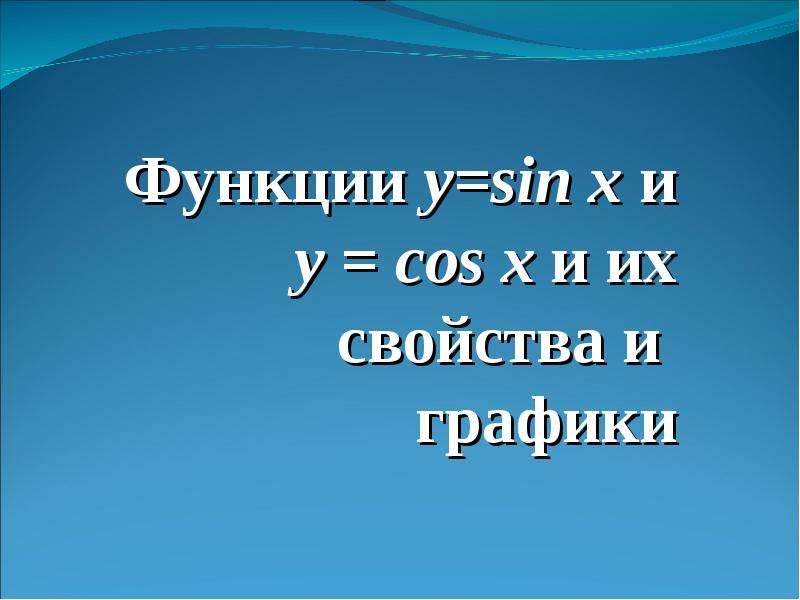 Функции $y=\sin x$ и $y = \cos x$ и их свойства и графики